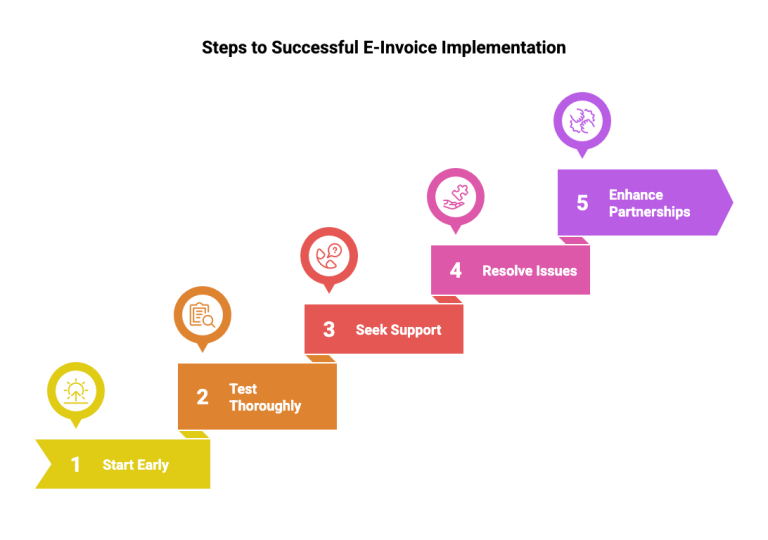 Steps to Successful E-Invoice Implementation

1 Start Early

2 Test Thoroughly

3 Seek Support

4 Resolve Issues

5 Enhance Partnerships